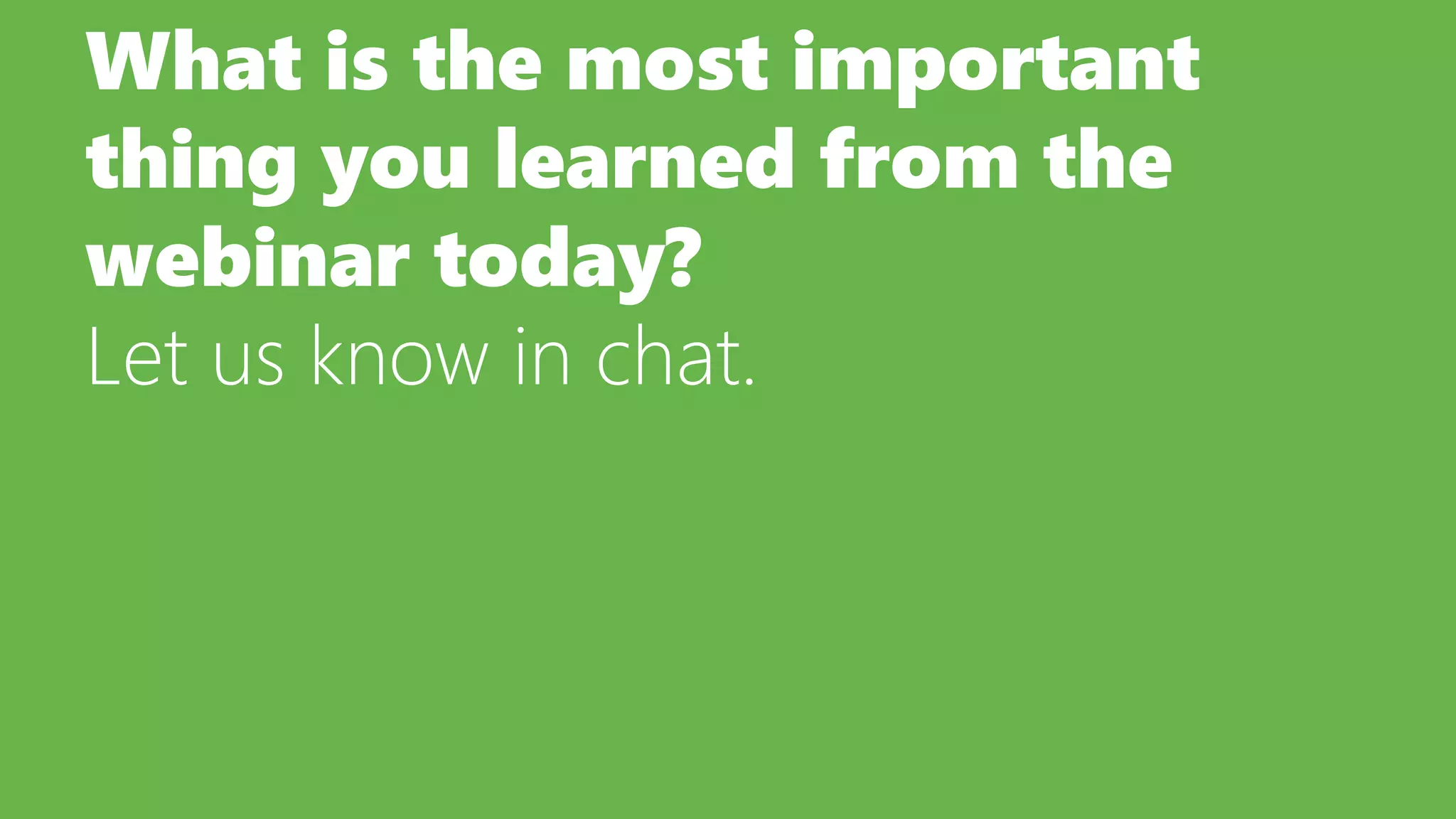 What is the most important thing you learned from the webinar today?

Let us know in chat.